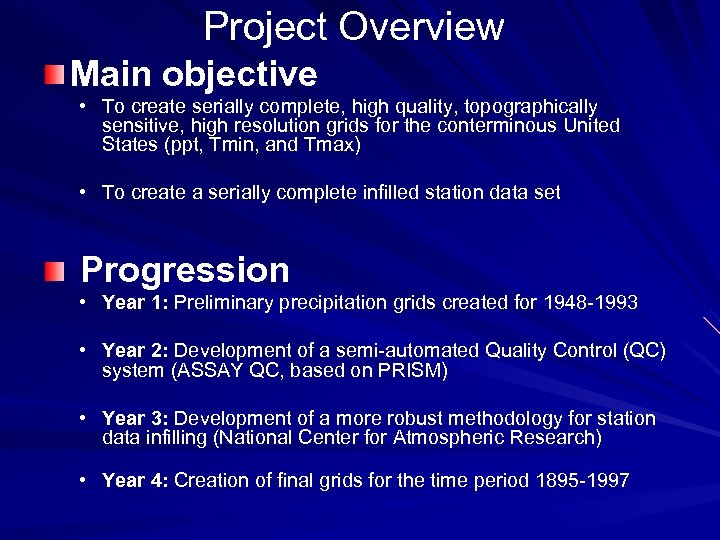 Project Overview

Main objective

• To create serially complete, high quality, topographically sensitive, high resolution grids for the conterminous United States (ppt, Tmin, and Tmax)

• To create a serially complete infilled station data set

Progression

• Year 1: Preliminary precipitation grids created for 1948-1993

• Year 2: Development of a semi-automated Quality Control (QC) system (ASSAY QC, based on PRISM)

• Year 3: Development of a more robust methodology for station data infilling (National Center for Atmospheric Research)

• Year 4: Creation of final grids for the time period 1895-1997